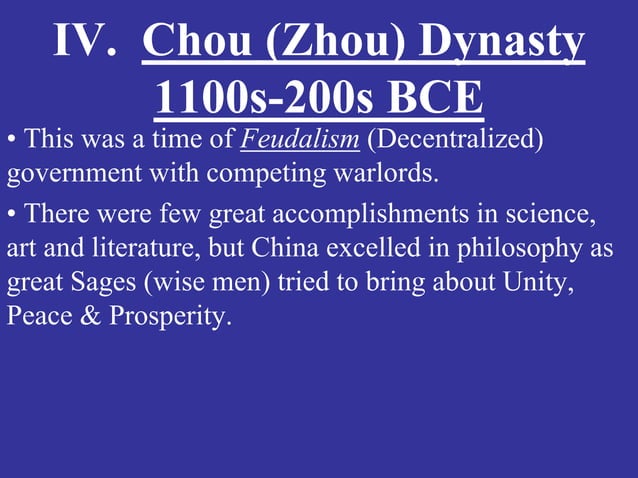 IV. Chou (Zhou) Dynasty 1100s-200s BCE

• This was a time of Feudalism (Decentralized) government with competing warlords.

• There were few great accomplishments in science, art and literature, but China excelled in philosophy as great Sages (wise men) tried to bring about Unity, Peace & Prosperity.